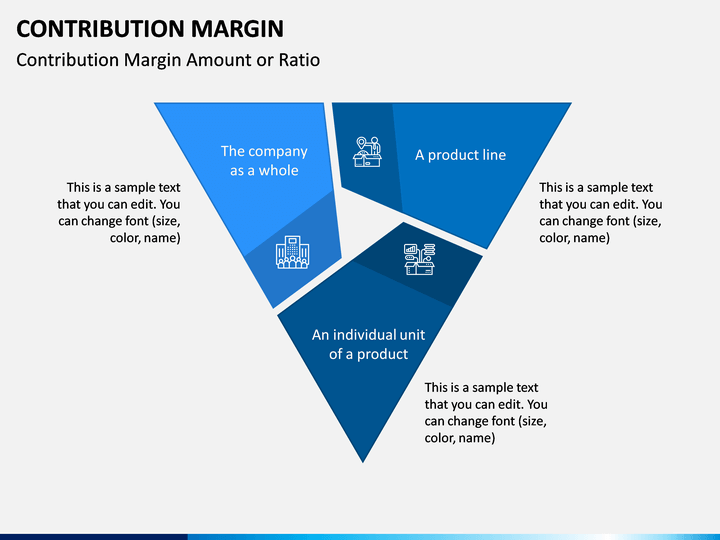 CONTRIBUTION MARGIN
Contribution Margin Amount or Ratio

The company as a whole

This is a sample text that you can edit. You can change font (size, color, name)

A product line

This is a sample text that you can edit. You can change font (size, color, name)

An individual unit of a product

This is a sample text that you can edit. You can change font (size, color, name)